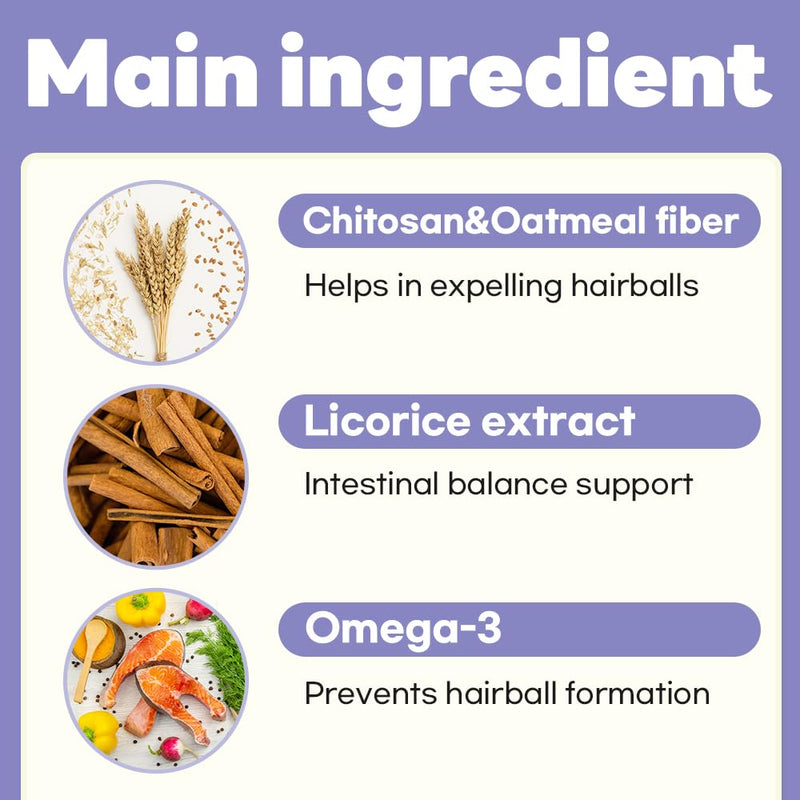 Main ingredient

Chitosan&Oatmeal fiber

Helps in expelling hairballs

Licorice extract

Intestinal balance support

Omega-3

Prevents hairball formation